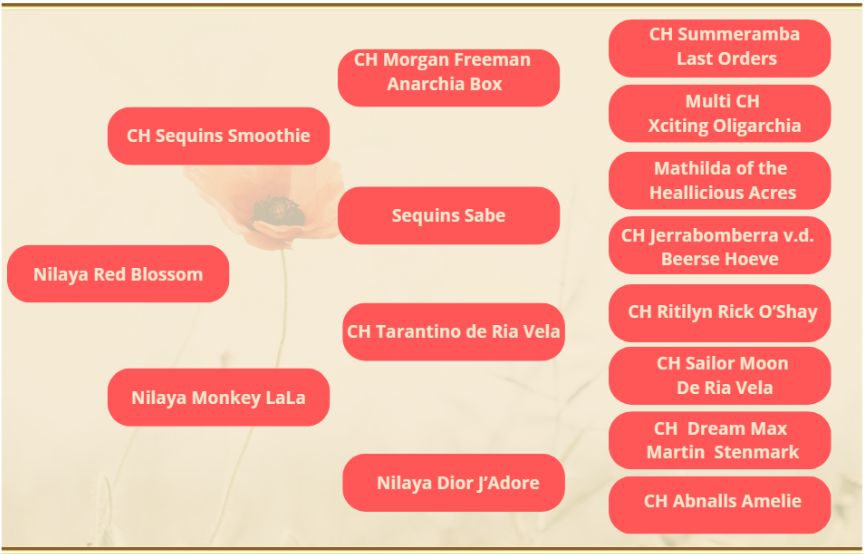 Nilaya Red Blossom

CH Sequins Smoothie

Nilaya Monkey LaLa

CH Morgan Freeman Anarchia Box

Sequins Sabe

CH Tarantino de Ria Vela

Nilaya Dior J'Adore

CH Summeramba Last Orders

Multi CH Xciting Oligarchia

Mathilda of the Heallicious Acres

CH Jerrabomberra v.d. Beerse Hoeve

CH Ritilyn Rick O'Shay

CH Sailor Moon De Ria Vela

CH Dream Max Martin Stenmark

CH Abnalls Amelie